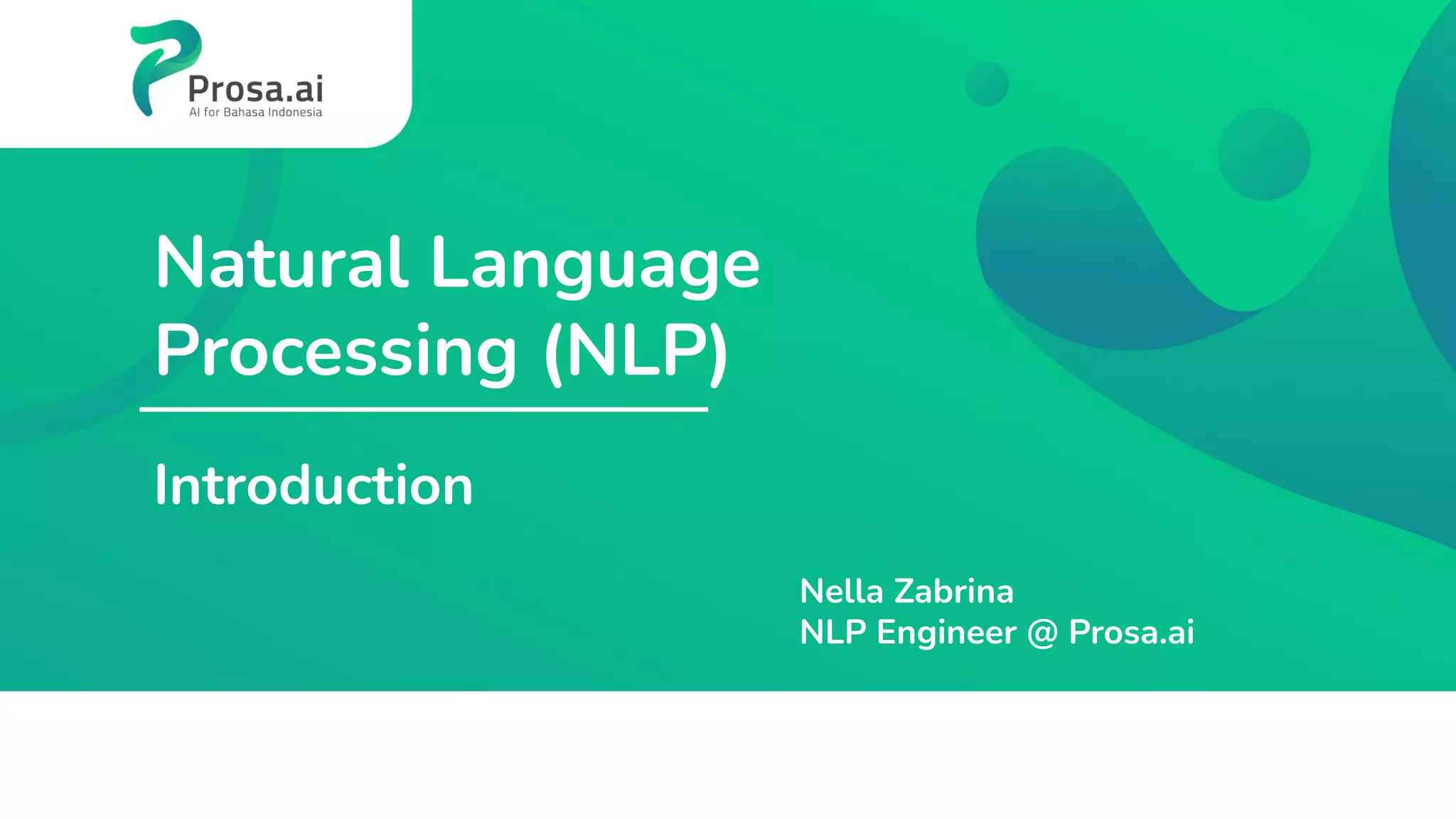 Prosa.ai
AI for Bahasa Indonesia

Natural Language Processing (NLP)

Introduction

Nella Zabrina
NLP Engineer @ Prosa.ai